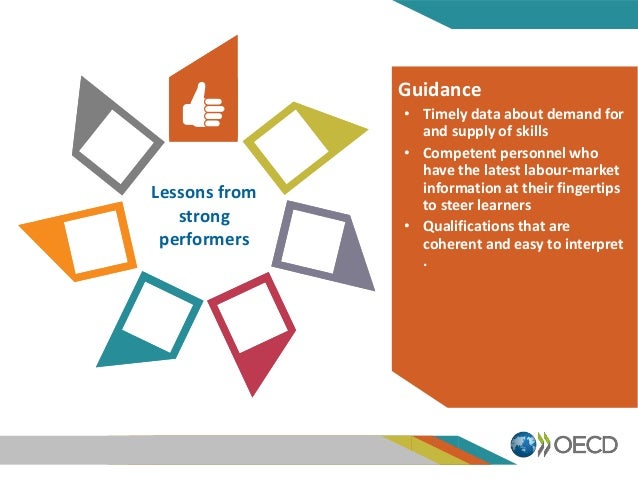 Lessons from strong performers

Guidance
• Timely data about demand for and supply of skills
• Competent personnel who have the latest labour-market information at their fingertips to steer learners
• Qualifications that are coherent and easy to interpret
.

OECD